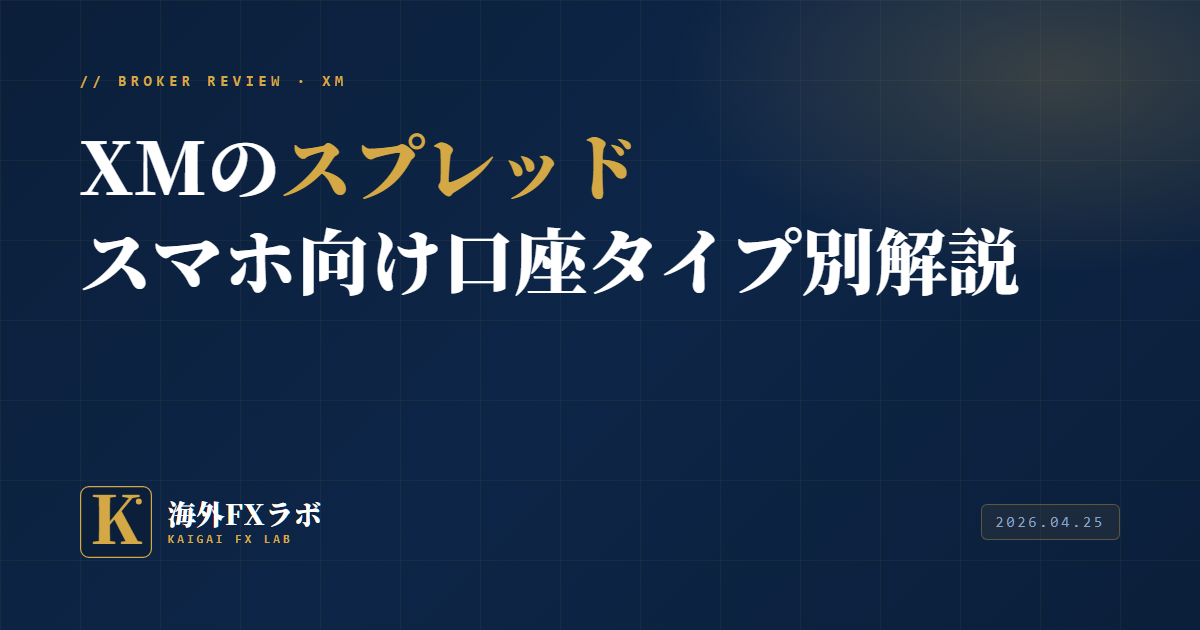 // BROKER REVIEW · XM

XMのスプレッド
スマホ向け口座タイプ別解説

K

海外FXラボ
KAIGAI FX LAB

2026.04.25